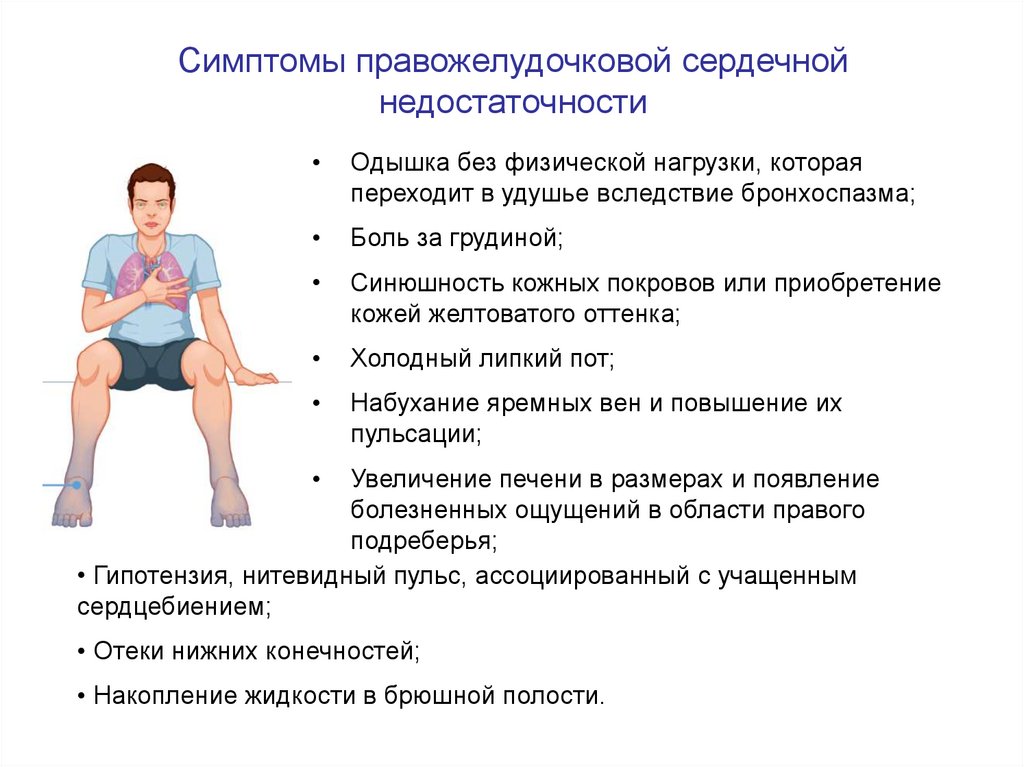 Симптомы правожелудочковой сердечной недостаточности

• Одышка без физической нагрузки, которая переходит в удушье вследствие бронхоспазма;

• Боль за грудиной;

• Синюшность кожных покровов или приобретение кожей желтоватого оттенка;

• Холодный липкий пот;

• Набухание яремных вен и повышение их пульсации;

• Увеличение печени в размерах и появление болезненных ощущений в области правого подреберья;

• Гипотензия, нитевидный пульс, ассоциированный с учащенным сердцебиением;

• Отеки нижних конечностей;

• Накопление жидкости в брюшной полости.